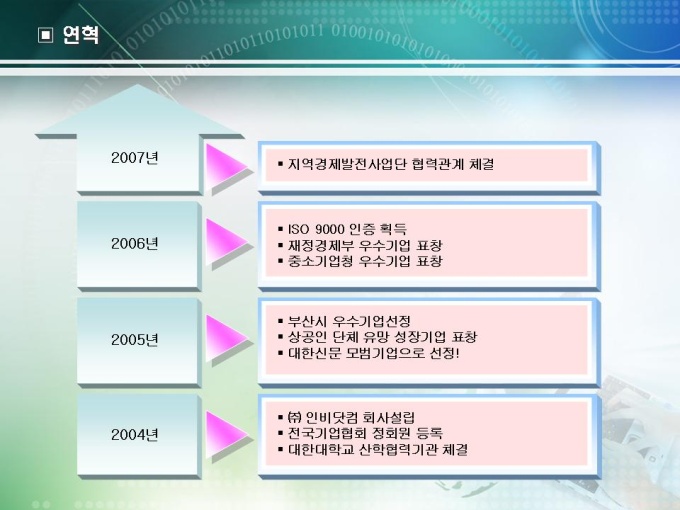 ▣ 연혁

2007년

▪ 지역경제발전사업단 협력관계 체결

2006년

▪ ISO 9000 인증 획득
▪ 재정경제부 우수기업 표창
▪ 중소기업청 우수기업 표창

2005년

▪ 부산시 우수기업선정
▪ 상공인 단체 유망 성장기업 표창
▪ 대한신문 모범기업으로 선정!

2004년

▪ ㈜ 인비닷컴 회사설립
▪ 전국기업협회 정회원 등록
▪ 대한대학교 산학협력기관 체결